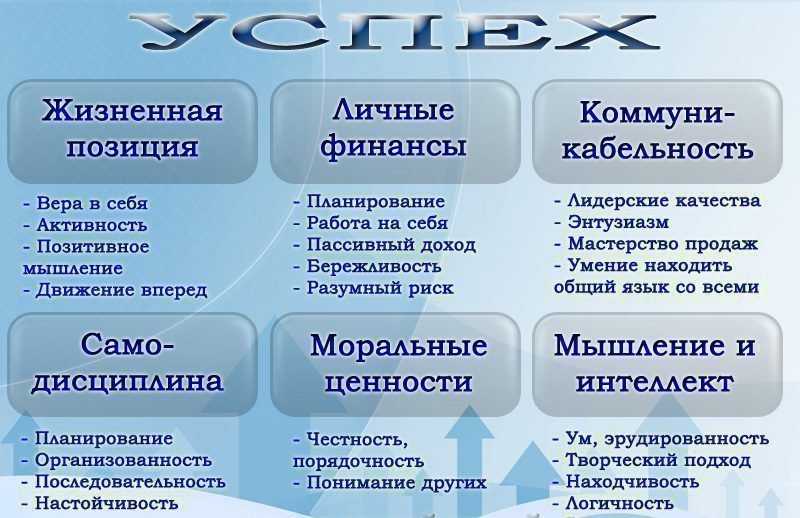 УСПЕХ

Жизненная позиция

- Вера в себя
- Активность
- Позитивное мышление
- Движение вперед

Личные финансы

- Планирование
- Работа на себя
- Пассивный доход
- Бережливость
- Разумный риск

Коммуникабельность

- Лидерские качества
- Энтузиазм
- Мастерство продаж
- Умение находить общий язык со всеми

Самодисциплина

- Планирование
- Организованность
- Последовательность
- Настойчивость

Моральные ценности

- Честность, порядочность
- Понимание других

Мышление и интеллект

- Ум, эрудированность
- Творческий подход
- Находчивость
- Логичность